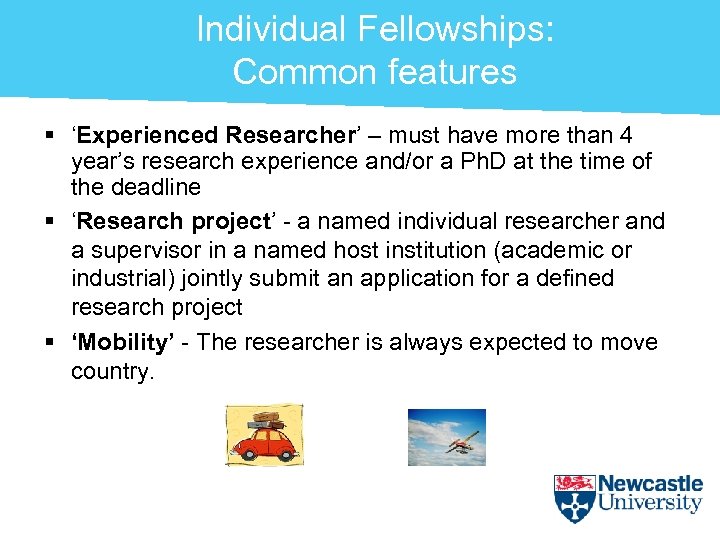 Individual Fellowships:
Common features

▪ ‘Experienced Researcher’ – must have more than 4 year’s research experience and/or a PhD at the time of the deadline

▪ ‘Research project’ - a named individual researcher and a supervisor in a named host institution (academic or industrial) jointly submit an application for a defined research project

▪ ‘Mobility’ - The researcher is always expected to move country.

Newcastle University